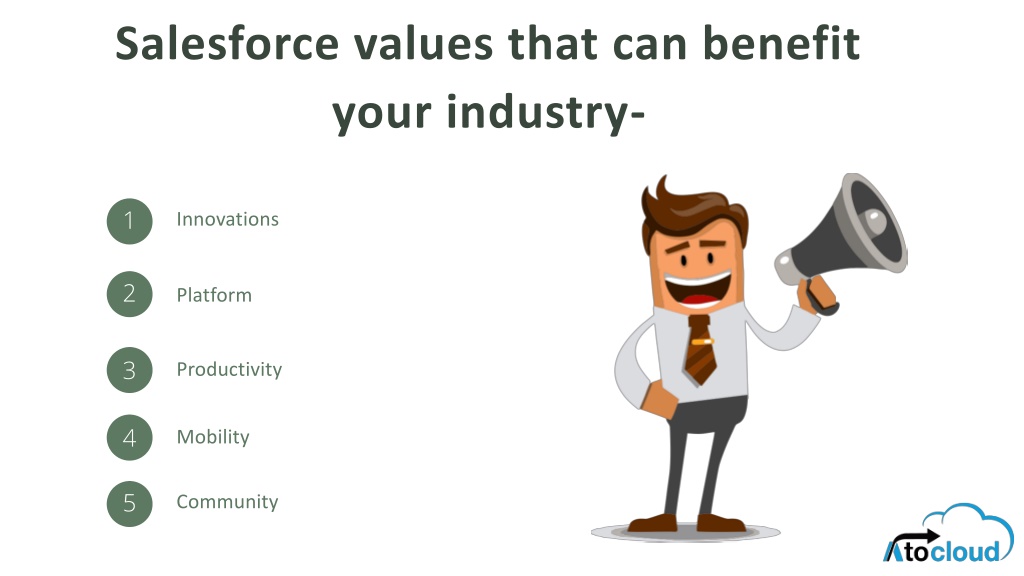 Salesforce values that can benefit your industry-

1 Innovations

2 Platform

3 Productivity

4 Mobility

5 Community

Atocloud